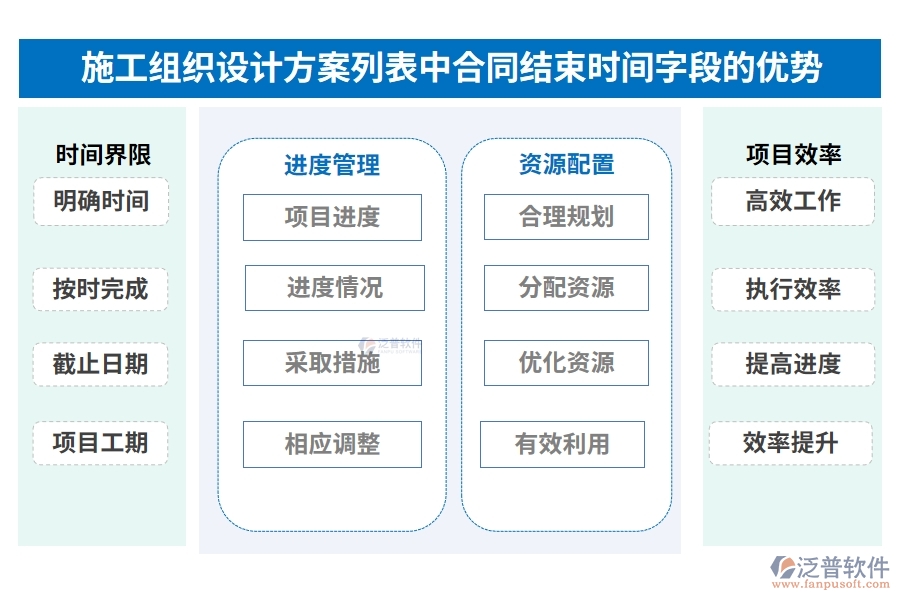 施工组织设计方案列表中合同结束时间字段的优势

时间界限
明确时间
按时完成
截止日期
项目工期

进度管理
项目进度
进度情况
采取措施
相应调整

资源配置
合理规划
分配资源
优化资源
有效利用

项目效率
高效工作
执行效率
提高进度
效率提升

泛普软件
泛普软件
www.fanpusoft.com